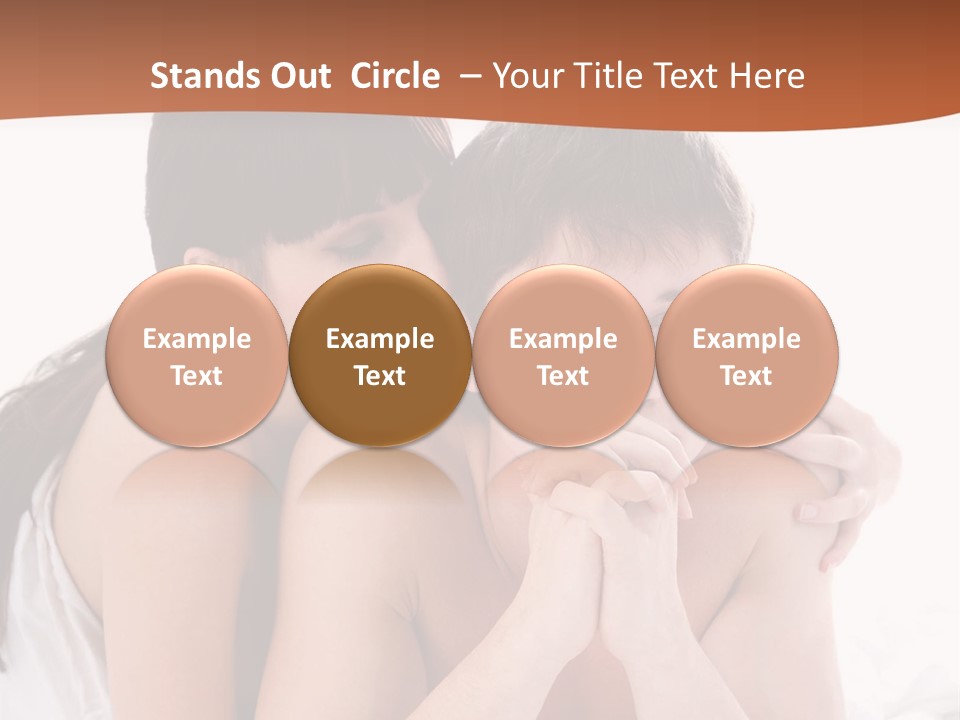 Stands Out Circle – Your Title Text Here

Example Text

Example Text

Example Text

Example Text